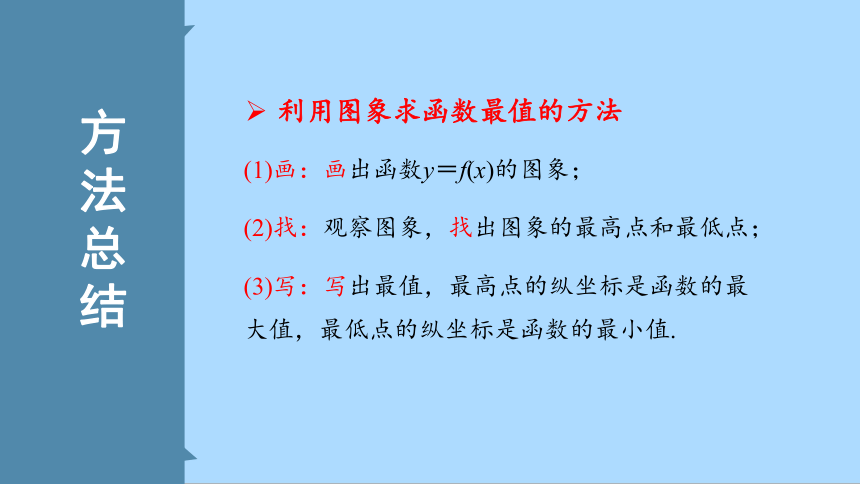 方法总结

➢ 利用图象求函数最值的方法

(1)画：画出函数$y=f(x)$的图象；

(2)找：观察图象，找出图象的最高点和最低点；

(3)写：写出最值，最高点的纵坐标是函数的最大值，最低点的纵坐标是函数的最小值.